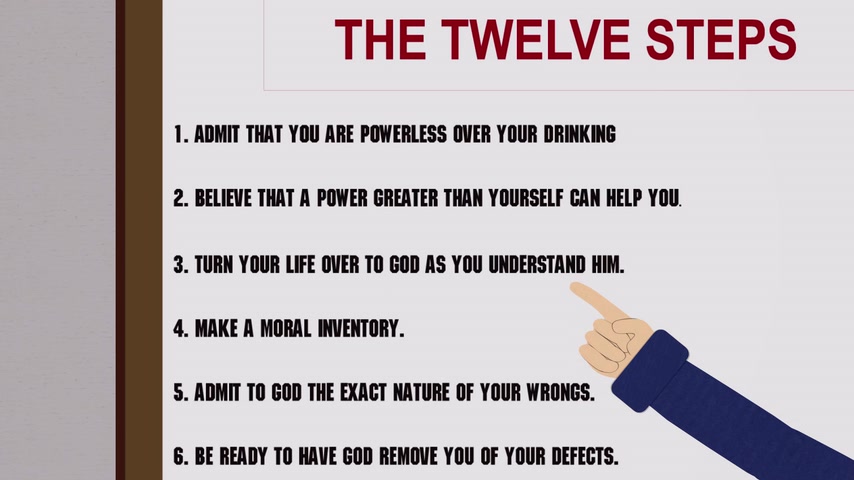 THE TWELVE STEPS

1. ADMIT THAT YOU ARE POWERLESS OVER YOUR DRINKING

2. BELIEVE THAT A POWER GREATER THAN YOURSELF CAN HELP YOU.

3. TURN YOUR LIFE OVER TO GOD AS YOU UNDERSTAND HIM.

4. MAKE A MORAL INVENTORY.

5. ADMIT TO GOD THE EXACT NATURE OF YOUR WRONGS.

6. BE READY TO HAVE GOD REMOVE YOU OF YOUR DEFECTS.